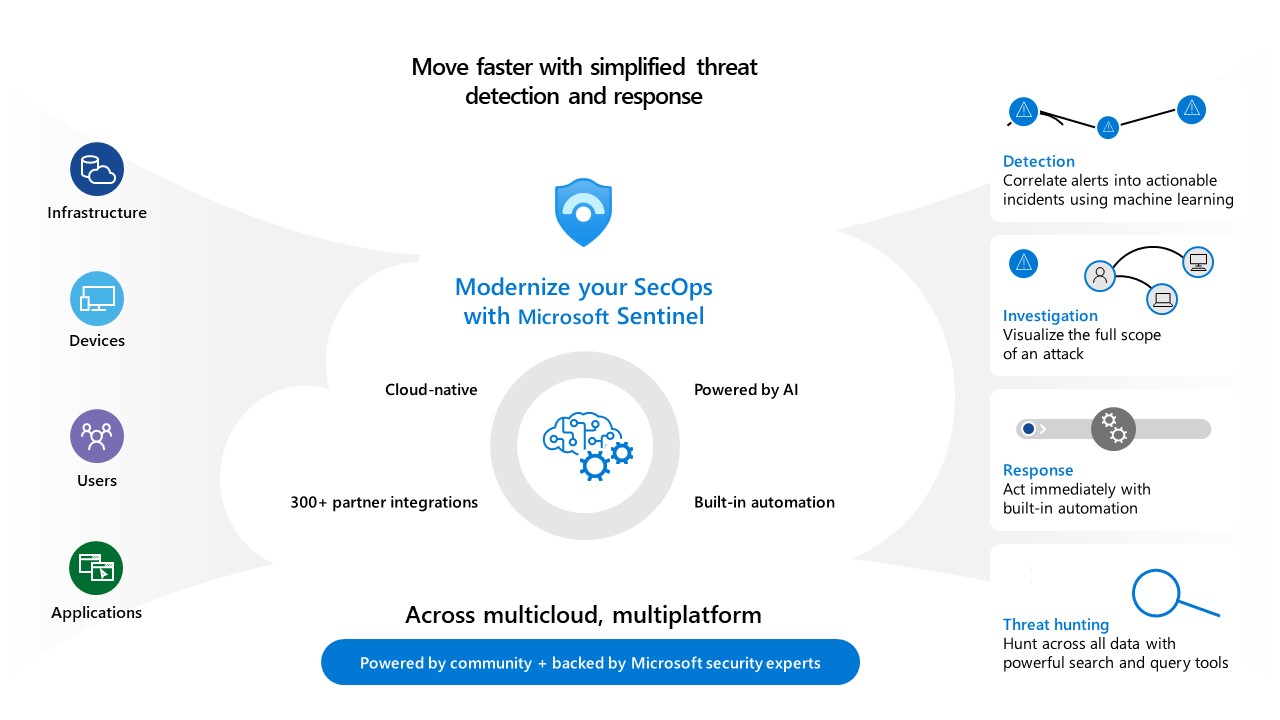 Move faster with simplified threat detection and response

Infrastructure

Devices

Users

Applications

Modernize your SecOps with Microsoft Sentinel

Cloud-native

Powered by AI

300+ partner integrations

Built-in automation

Across multicloud, multiplatform

Powered by community + backed by Microsoft security experts

Detection
Correlate alerts into actionable incidents using machine learning

Investigation
Visualize the full scope of an attack

Response
Act immediately with built-in automation

Threat hunting
Hunt across all data with powerful search and query tools